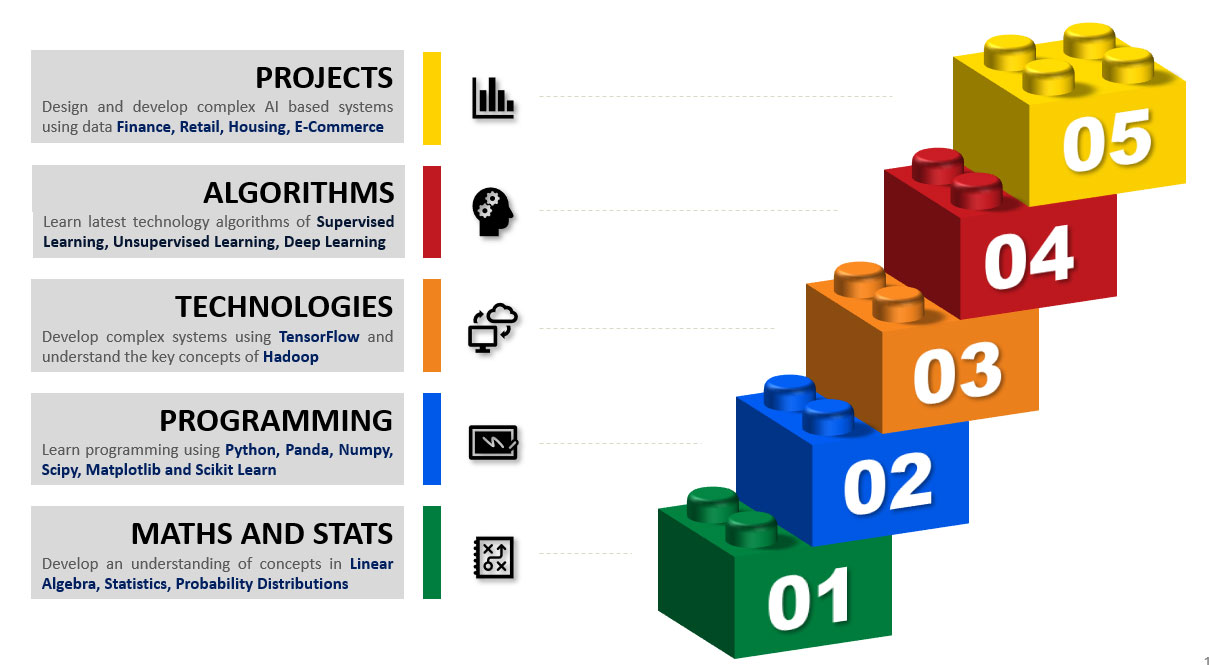 PROJECTS

Design and develop complex AI based systems using data Finance, Retail, Housing, E-Commerce

ALGORITHMS

Learn latest technology algorithms of Supervised Learning, Unsupervised Learning, Deep Learning

TECHNOLOGIES

Develop complex systems using TensorFlow and understand the key concepts of Hadoop

PROGRAMMING

Learn programming using Python, Panda, Numpy, Scipy, Matplotlib and Scikit Learn

MATHS AND STATS

Develop an understanding of concepts in Linear Algebra, Statistics, Probability Distributions

05

04

03

02

01

1